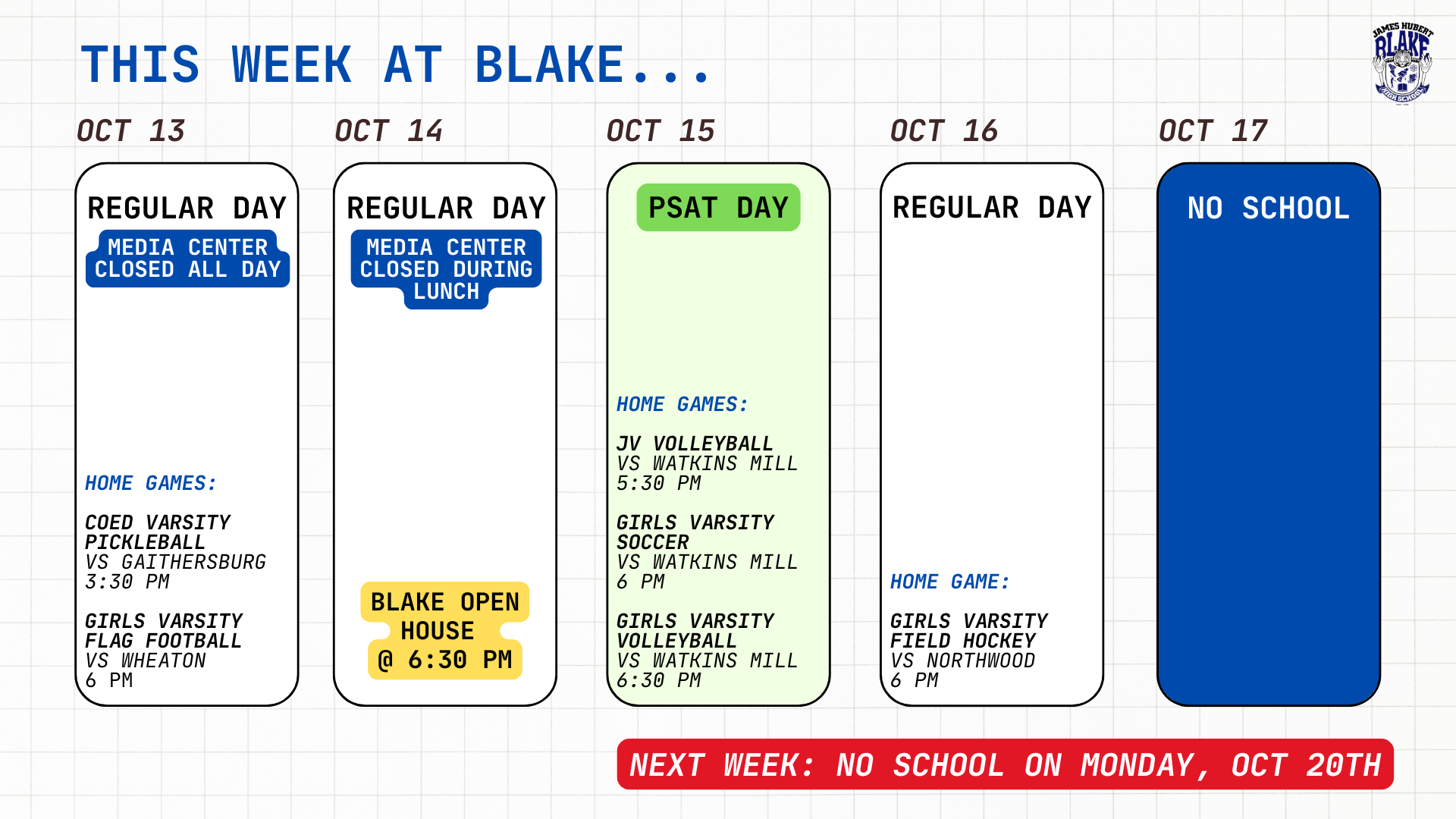 THIS WEEK AT BLAKE...

JAMES HUBERT BLAKE HIGH SCHOOL

OCT 13

REGULAR DAY

MEDIA CENTER CLOSED ALL DAY

HOME GAMES:

COED VARSITY PICKLEBALL
VS GAITHERSBURG
3:30 PM

GIRLS VARSITY FLAG FOOTBALL
VS WHEATON
6 PM

OCT 14

REGULAR DAY

MEDIA CENTER CLOSED DURING LUNCH

BLAKE OPEN HOUSE @ 6:30 PM

OCT 15

PSAT DAY

HOME GAMES:

JV VOLLEYBALL
VS WATKINS MILL
5:30 PM

GIRLS VARSITY SOCCER
VS WATKINS MILL
6 PM

GIRLS VARSITY VOLLEYBALL
VS WATKINS MILL
6:30 PM

OCT 16

REGULAR DAY

HOME GAME:

GIRLS VARSITY FIELD HOCKEY
VS NORTHWOOD
6 PM

OCT 17

NO SCHOOL

NEXT WEEK: NO SCHOOL ON MONDAY, OCT 20TH